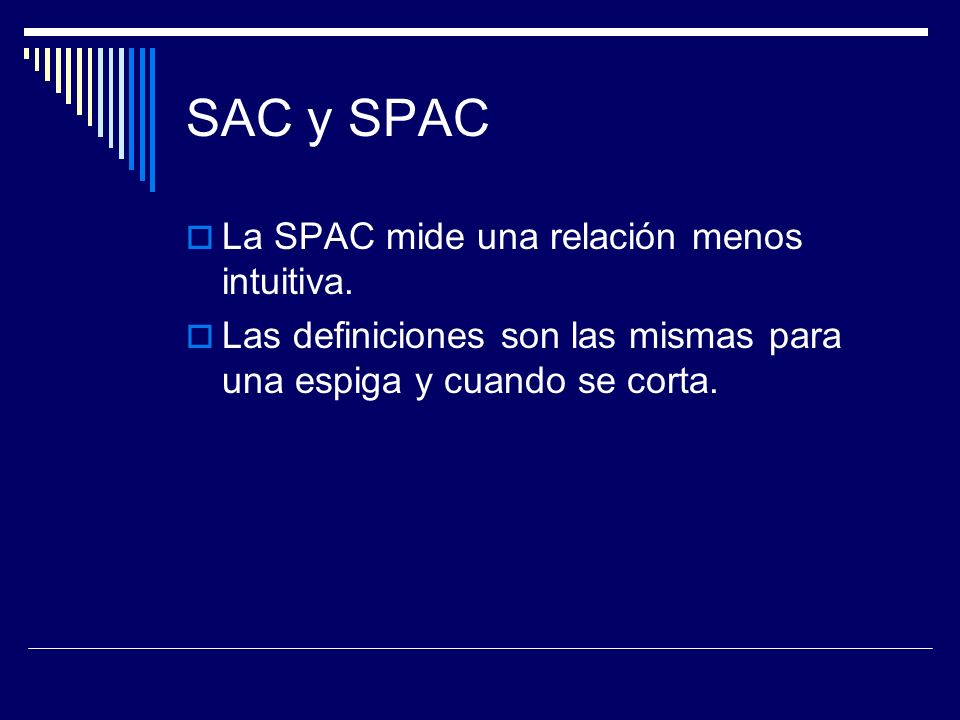 SAC y SPAC

La SPAC mide una relación menos intuitiva.

Las definiciones son las mismas para una espiga y cuando se corta.